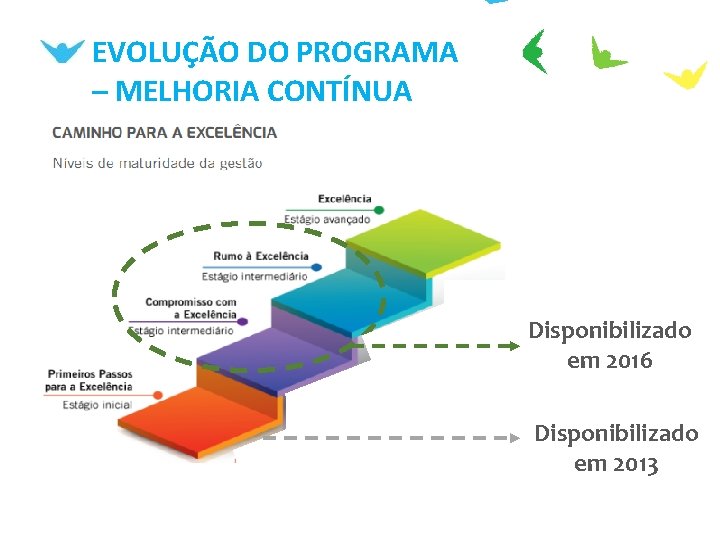 EVOLUÇÃO DO PROGRAMA – MELHORIA CONTÍNUA

CAMINHO PARA A EXCELÊNCIA

Níveis de maturidade da gestão

Excelência
Estágio avançado

Rumo à Excelência
Estágio intermediário

Compromisso com a Excelência
Estágio intermediário

Primeiros Passos para a Excelência
Estágio inicial

Disponibilizado em 2016

Disponibilizado em 2013